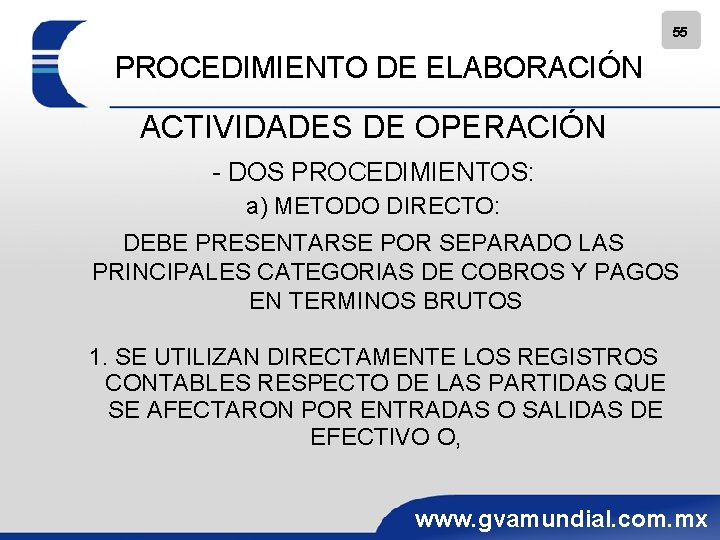 55

PROCEDIMIENTO DE ELABORACIÓN

ACTIVIDADES DE OPERACIÓN

- DOS PROCEDIMIENTOS:

a) METODO DIRECTO:

DEBE PRESENTARSE POR SEPARADO LAS PRINCIPALES CATEGORIAS DE COBROS Y PAGOS EN TERMINOS BRUTOS

1. SE UTILIZAN DIRECTAMENTE LOS REGISTROS CONTABLES RESPECTO DE LAS PARTIDAS QUE SE AFECTARON POR ENTRADAS O SALIDAS DE EFECTIVO O,

www.gvamundial.com.mx